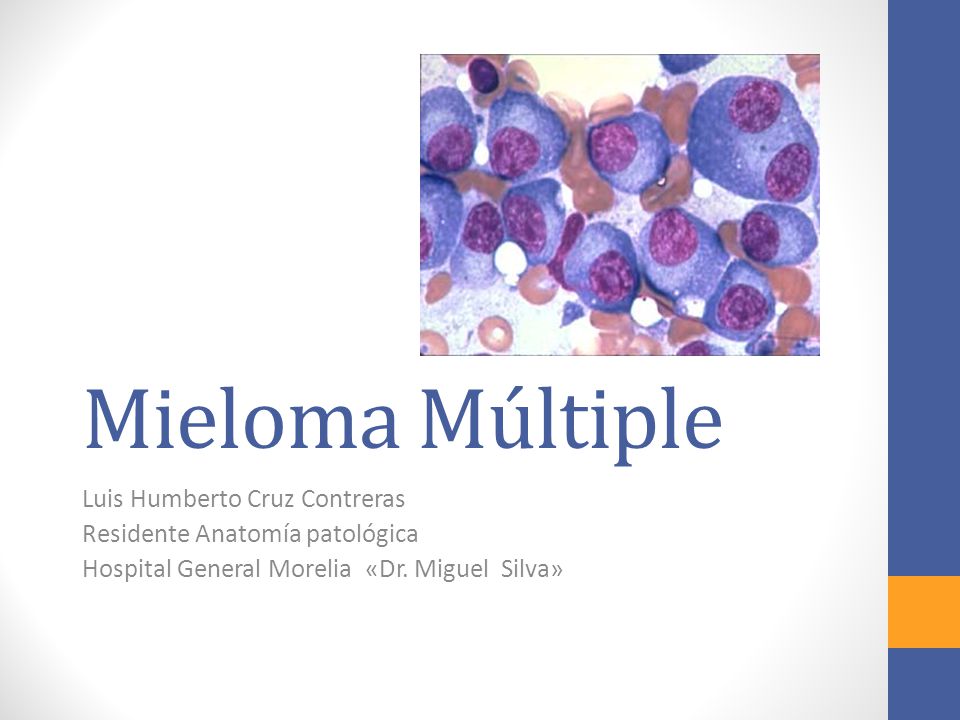 Mieloma Múltiple

Luis Humberto Cruz Contreras
Residente Anatomía patológica
Hospital General Morelia «Dr. Miguel Silva»